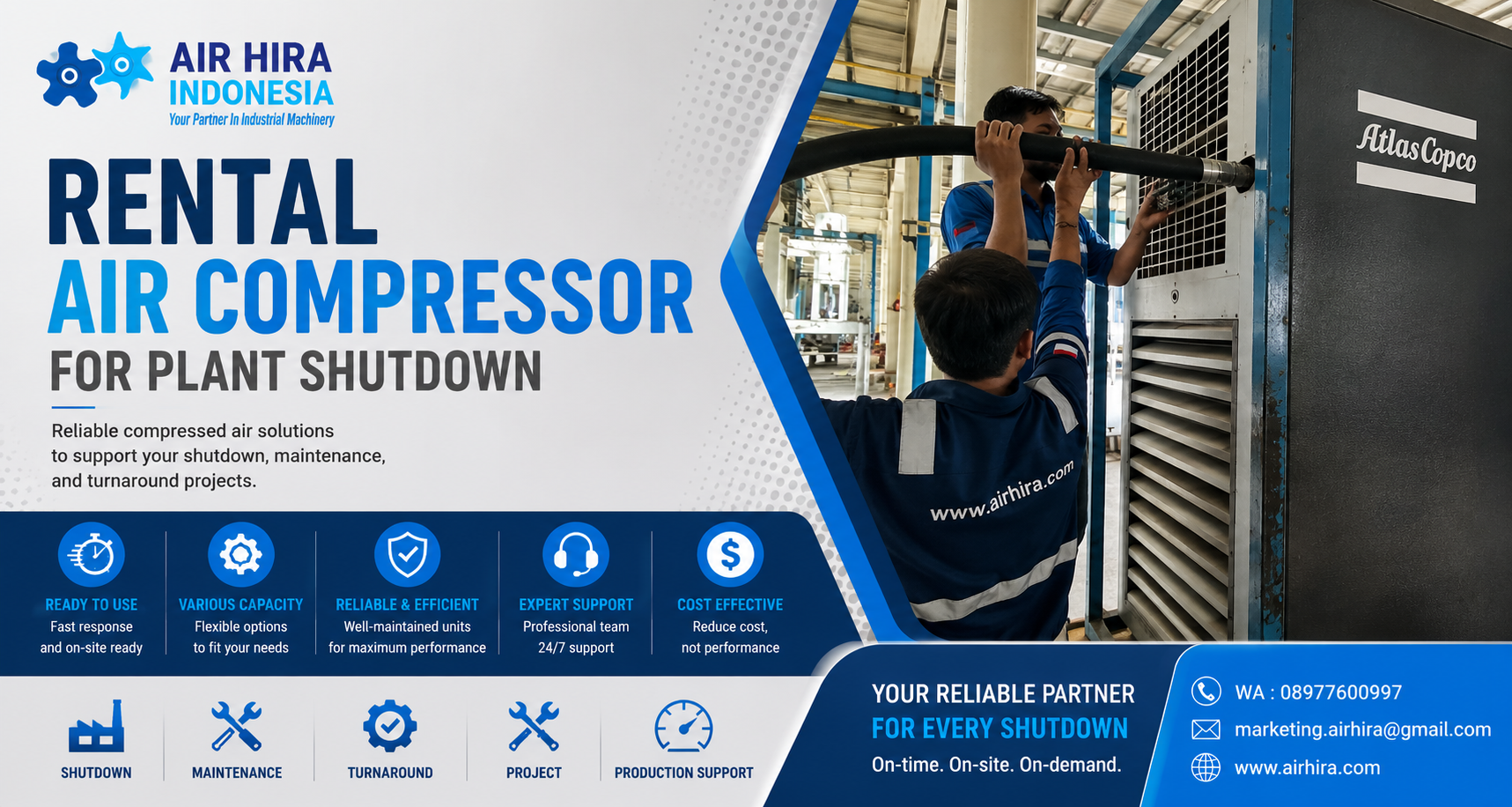 AIR HIRA
INDONESIA
Your Partner In Industrial Machinery

RENTAL
AIR COMPRESSOR
FOR PLANT SHUTDOWN

Reliable compressed air solutions to support your shutdown, maintenance, and turnaround projects.

Atlas Copco

www.airhira.com

READY TO USE
Fast response and on-site ready

VARIOUS CAPACITY
Flexible options to fit your needs

RELIABLE & EFFICIENT
Well-maintained units for maximum performance

EXPERT SUPPORT
Professional team 24/7 support

COST EFFECTIVE
Reduce cost, not performance

SHUTDOWN

MAINTENANCE

TURNAROUND

PROJECT

PRODUCTION SUPPORT

YOUR RELIABLE PARTNER
FOR EVERY SHUTDOWN
On-time. On-site. On-demand.

WA : 08977600997
marketing.airhira@gmail.com
www.airhira.com